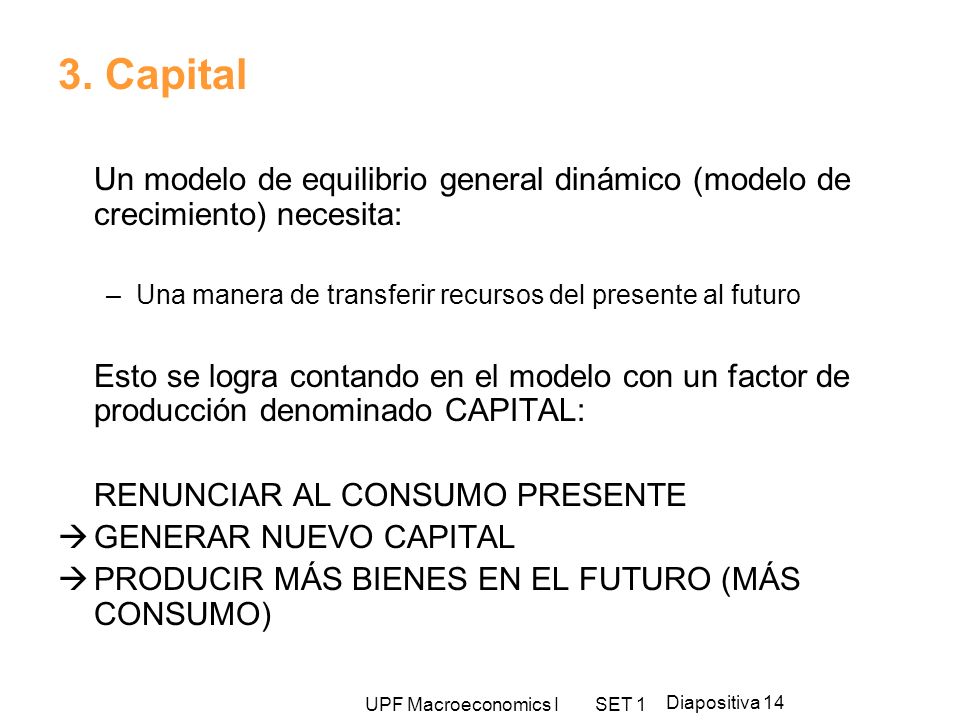 3. Capital

Un modelo de equilibrio general dinámico (modelo de crecimiento) necesita:

– Una manera de transferir recursos del presente al futuro

Esto se logra contando en el modelo con un factor de producción denominado CAPITAL:

RENUNCIAR AL CONSUMO PRESENTE
→ GENERAR NUEVO CAPITAL
→ PRODUCIR MÁS BIENES EN EL FUTURO (MÁS CONSUMO)

UPF Macroeconomics I SET 1 Diapositiva 14